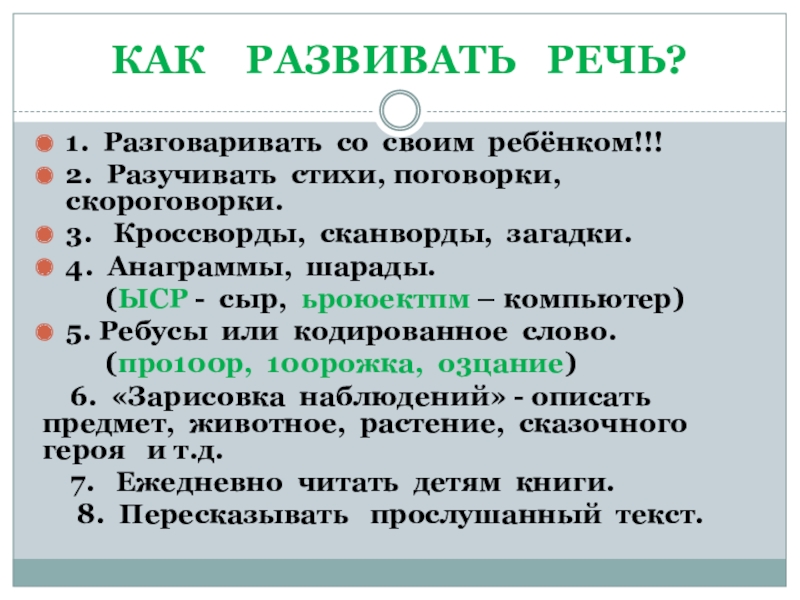 КАК РАЗВИВАТЬ РЕЧЬ?

1. Разговаривать со своим ребёнком!!!

2. Разучивать стихи, поговорки, скороговорки.

3. Кроссворды, сканворды, загадки.

4. Анаграммы, шарады.
(ЫСР - сыр, ьроюектпм – компьютер)

5. Ребусы или кодированное слово.
(про100р, 100рожка, о3цание)

6. «Зарисовка наблюдений» - описать предмет, животное, растение, сказочного героя и т.д.

7. Ежедневно читать детям книги.

8. Пересказывать прослушанный текст.